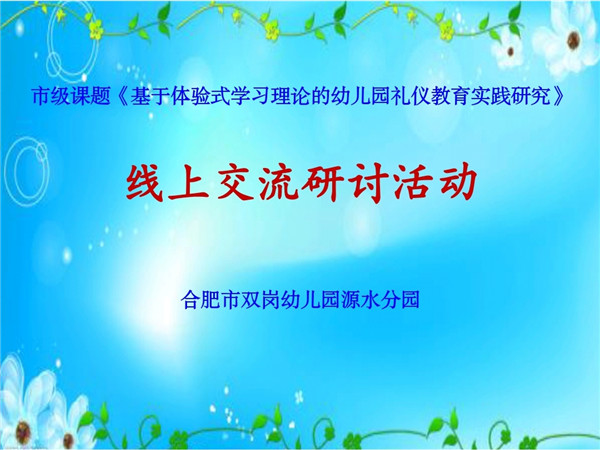 市级课题《基于体验式学习理论的幼儿园礼仪教育实践研究》

线上交流研讨活动

合肥市双岗幼儿园源水分园